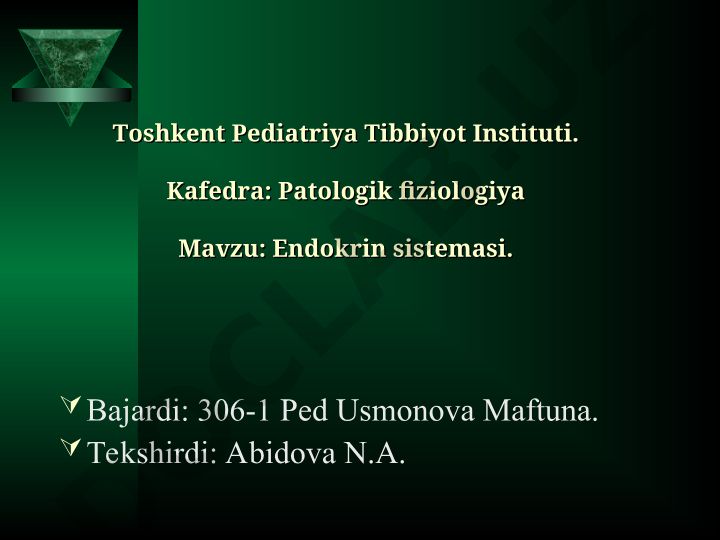 Toshkent Pediatriya Tibbiyot Instituti.

Kafedra: Patologik fiziologiya

Mavzu: Endokrin sistemasi.

Bajardi: 306-1 Ped Usmonova Maftuna.
Tekshirdi: Abidova N.A.